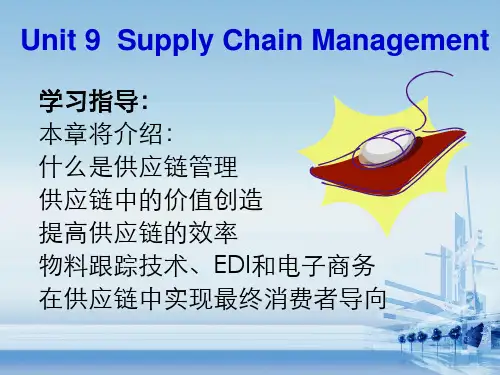 Unit 9 Supply Chain Management

学习指导:
本章将介绍:
什么是供应链管理
供应链中的价值创造
提高供应链的效率
物料跟踪技术、EDI和电子商务
在供应链中实现最终消费者导向